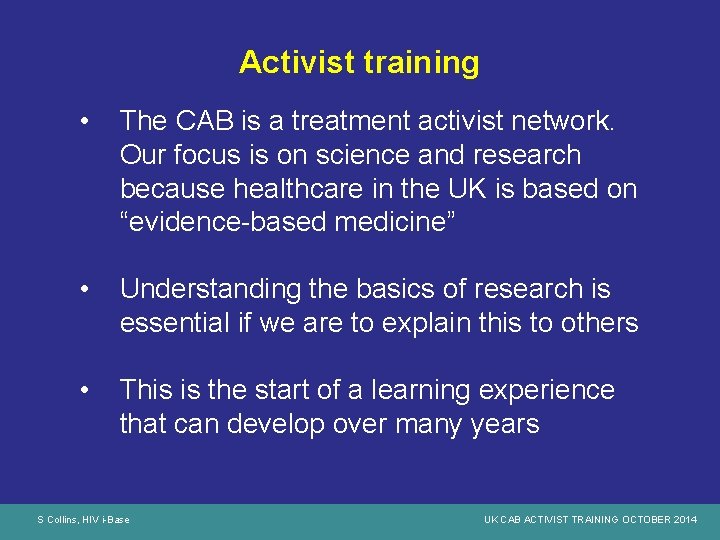 Activist training

• The CAB is a treatment activist network. Our focus is on science and research because healthcare in the UK is based on “evidence-based medicine”

• Understanding the basics of research is essential if we are to explain this to others

• This is the start of a learning experience that can develop over many years

S Collins, HIV i-Base

UK CAB ACTIVIST TRAINING OCTOBER 2014